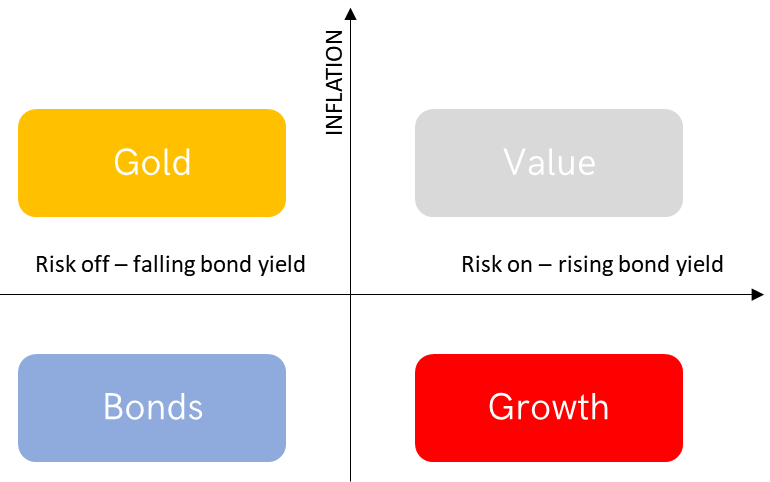 INFLATION

Gold

Value

Risk off – falling bond yield

Risk on – rising bond yield

Bonds

Growth